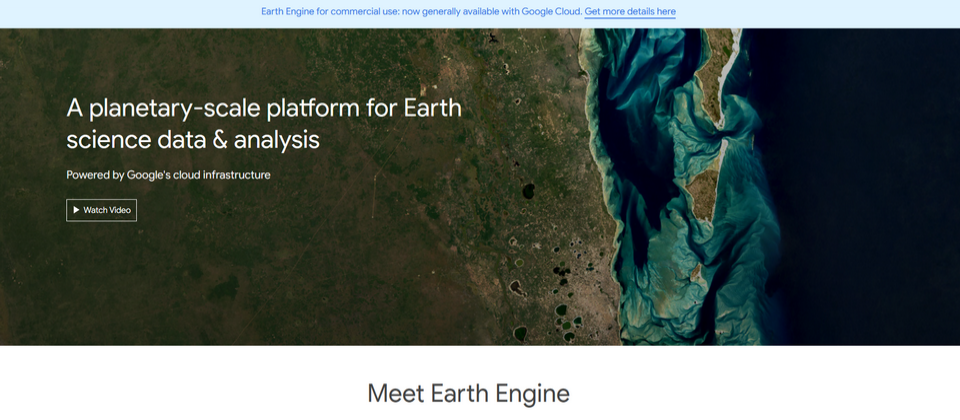 Earth Engine for commercial use: now generally available with Google Cloud. Get more details here

A planetary-scale platform for Earth science data & analysis

Powered by Google's cloud infrastructure

Watch Video

Meet Earth Engine